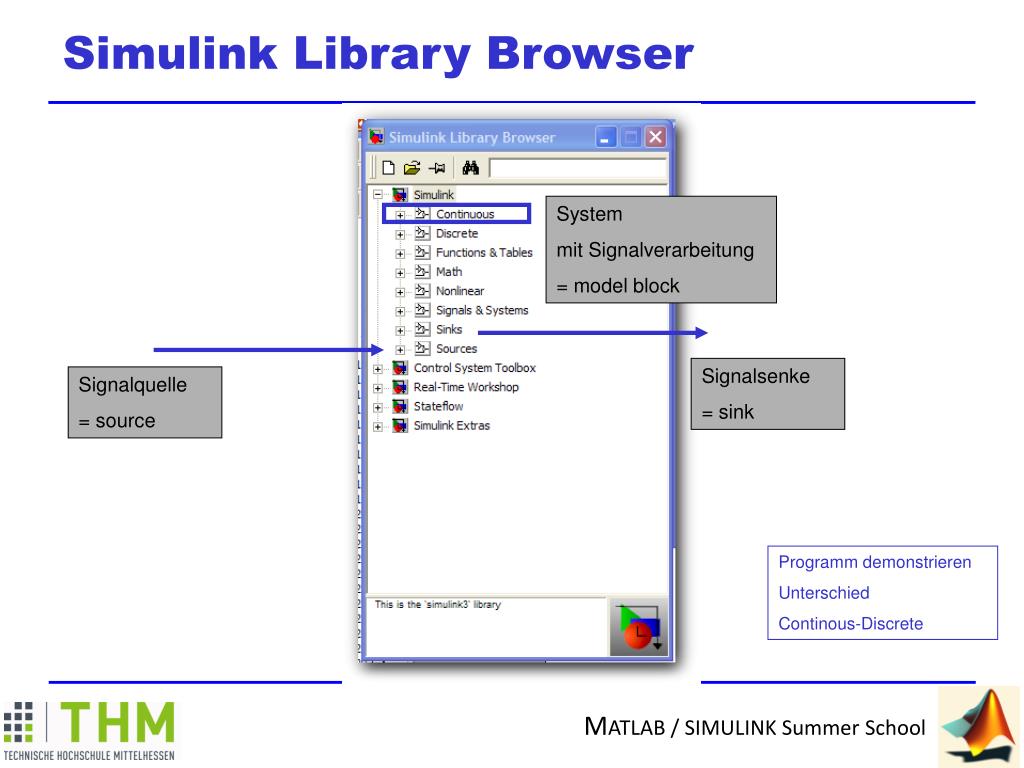 Simulink Library Browser

Simulink Library Browser

Simulink
Continuous
Discrete
Functions & Tables
Math
Nonlinear
Signals & Systems
Sinks
Sources
Control System Toolbox
Real-Time Workshop
Stateflow
Simulink Extras

This is the 'simulink3' library

System
mit Signalverarbeitung
= model block

Signalquelle
= source

Signalsenke
= sink

Programm demonstrieren
Unterschied
Continous-Discrete

THM
TECHNISCHE HOCHSCHULE MITTELHESSEN

MATLAB / SIMULINK Summer School